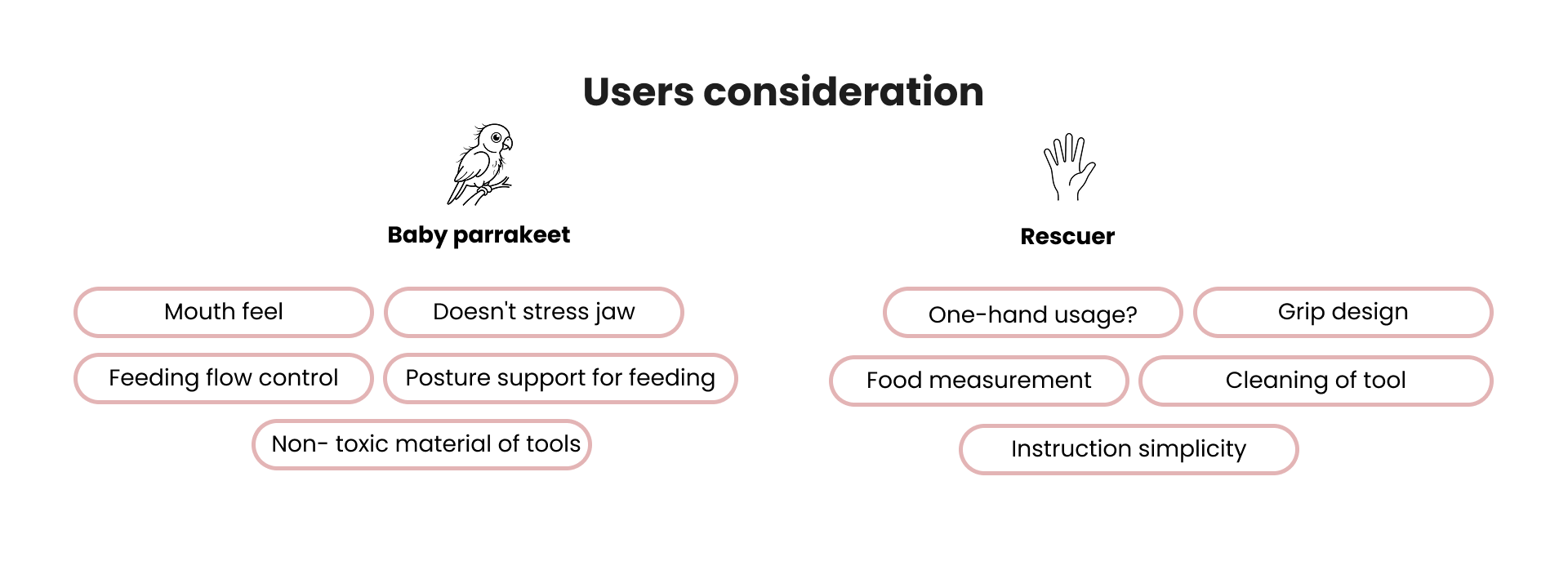 Users consideration

Baby parrakeet

Mouth feel

Doesn't stress jaw

Feeding flow control

Posture support for feeding

Non- toxic material of tools

Rescuer

One-hand usage?

Grip design

Food measurement

Cleaning of tool

Instruction simplicity